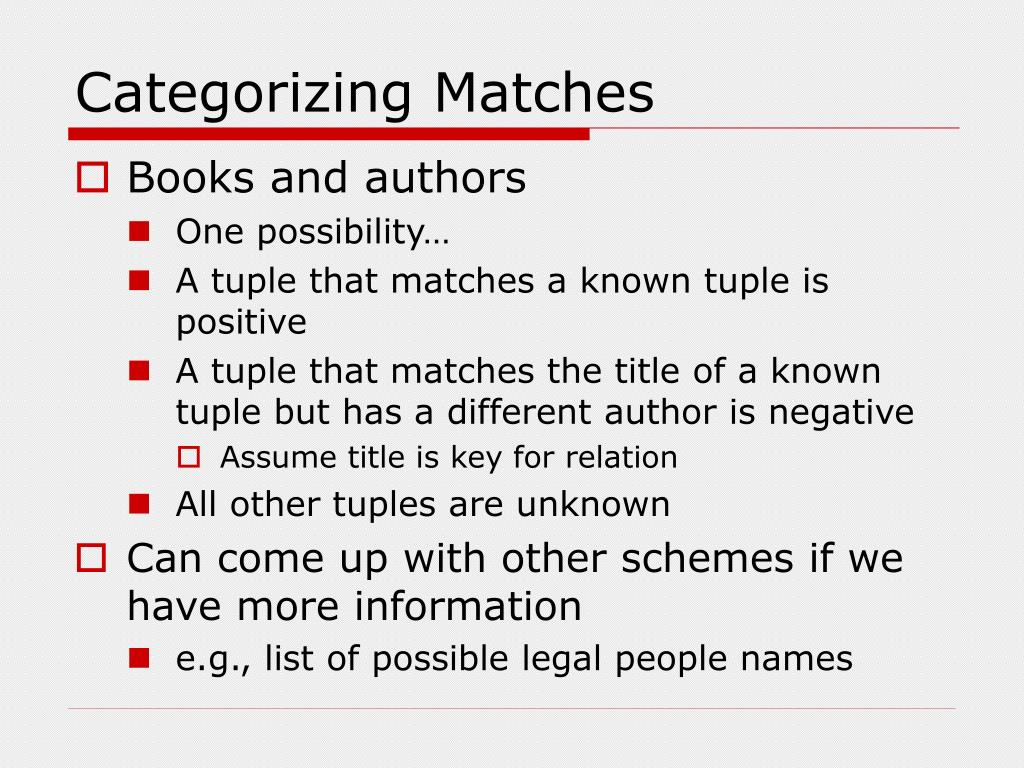 Categorizing Matches

Books and authors

One possibility…

A tuple that matches a known tuple is positive

A tuple that matches the title of a known tuple but has a different author is negative

Assume title is key for relation

All other tuples are unknown

Can come up with other schemes if we have more information

e.g., list of possible legal people names